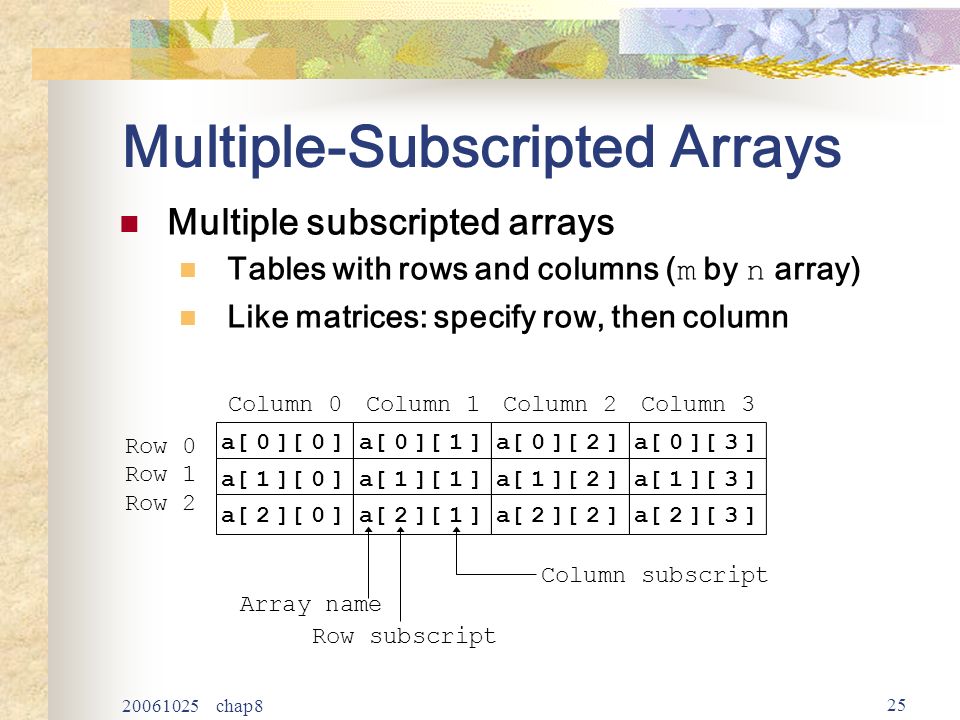 Multiple-Subscripted Arrays

Multiple subscripted arrays

Tables with rows and columns (m by n array)

Like matrices: specify row, then column

| | Column 0 | Column 1 | Column 2 | Column 3 |
|---|---|---|---|---|
| Row 0 | a[ 0 ][ 0 ] | a[ 0 ][ 1 ] | a[ 0 ][ 2 ] | a[ 0 ][ 3 ] |
| Row 1 | a[ 1 ][ 0 ] | a[ 1 ][ 1 ] | a[ 1 ][ 2 ] | a[ 1 ][ 3 ] |
| Row 2 | a[ 2 ][ 0 ] | a[ 2 ][ 1 ] | a[ 2 ][ 2 ] | a[ 2 ][ 3 ] |

Column subscript

Array name

Row subscript

20061025 chap8

25